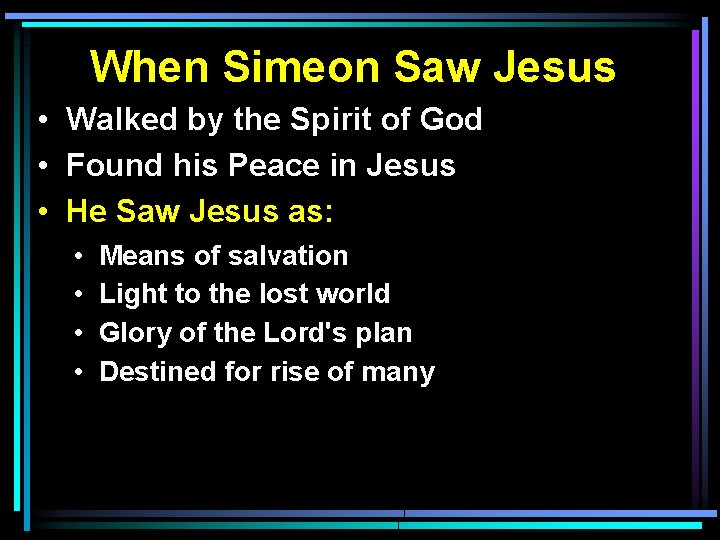 When Simeon Saw Jesus

• Walked by the Spirit of God
• Found his Peace in Jesus
• He Saw Jesus as:
  • Means of salvation
  • Light to the lost world
  • Glory of the Lord's plan
  • Destined for rise of many